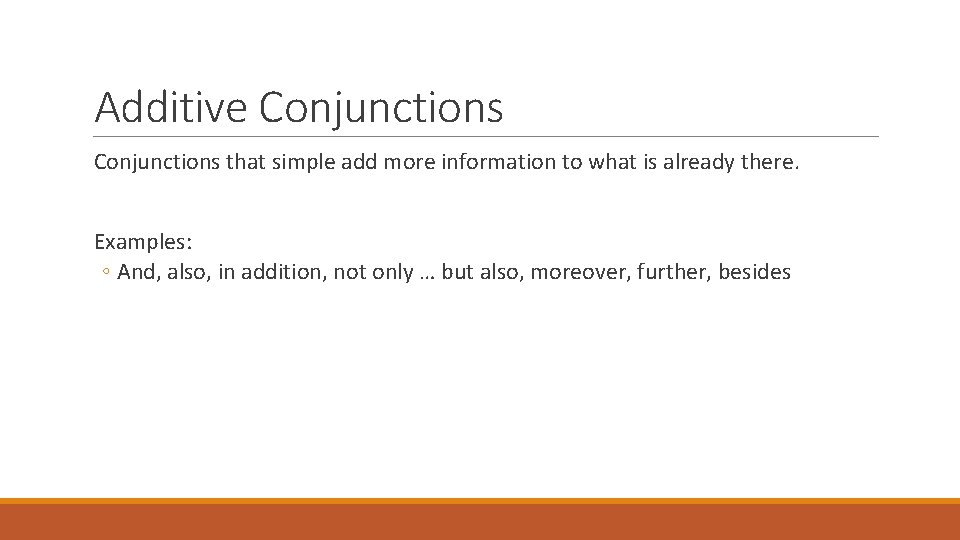 Additive Conjunctions

Conjunctions that simple add more information to what is already there.

Examples:
◦ And, also, in addition, not only … but also, moreover, further, besides